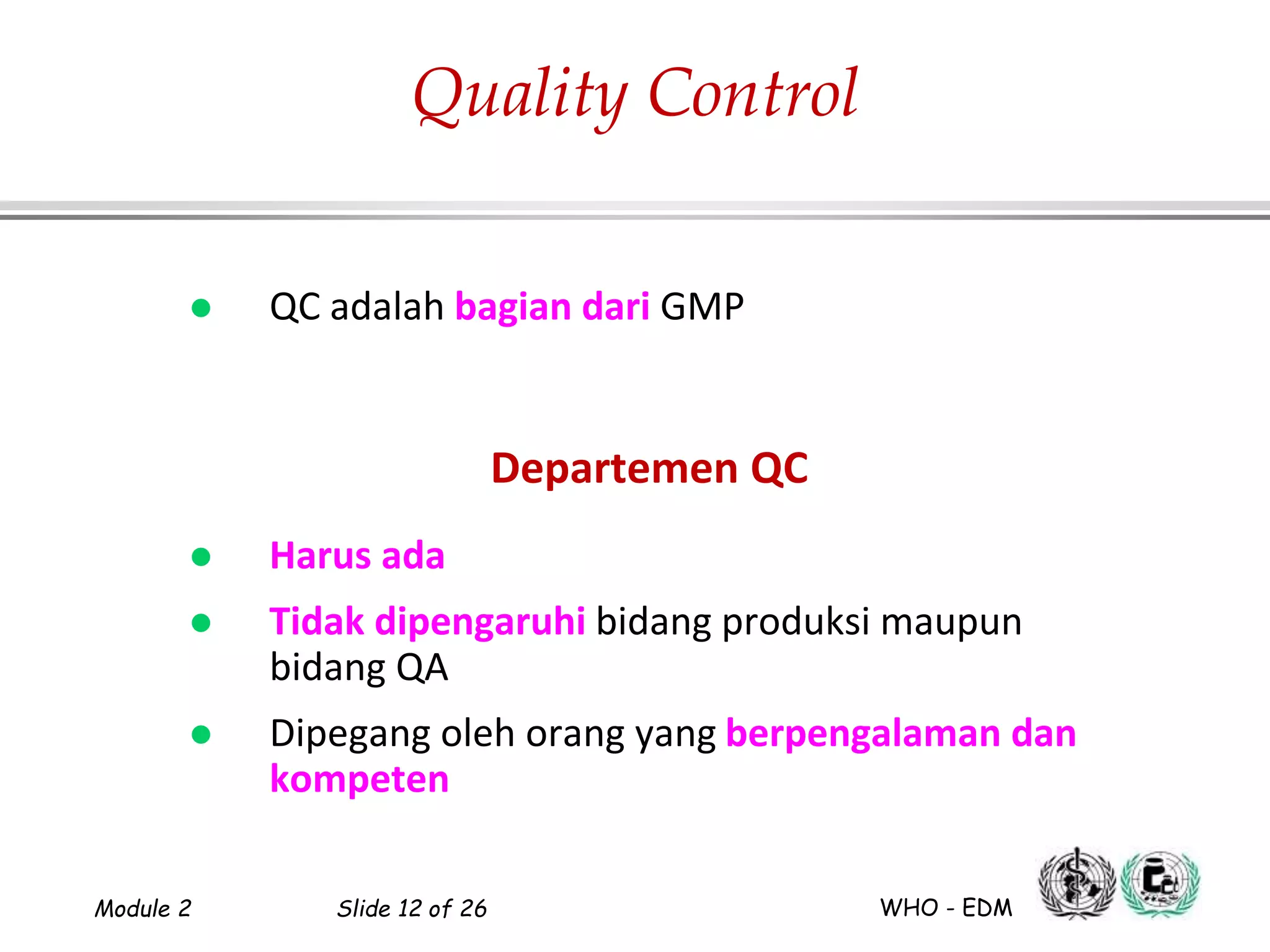 Quality Control

- QC adalah bagian dari GMP

Departemen QC

- Harus ada
- Tidak dipengaruhi bidang produksi maupun bidang QA
- Dipegang oleh orang yang berpengalaman dan kompeten

Module 2 Slide 12 of 26 WHO - EDM